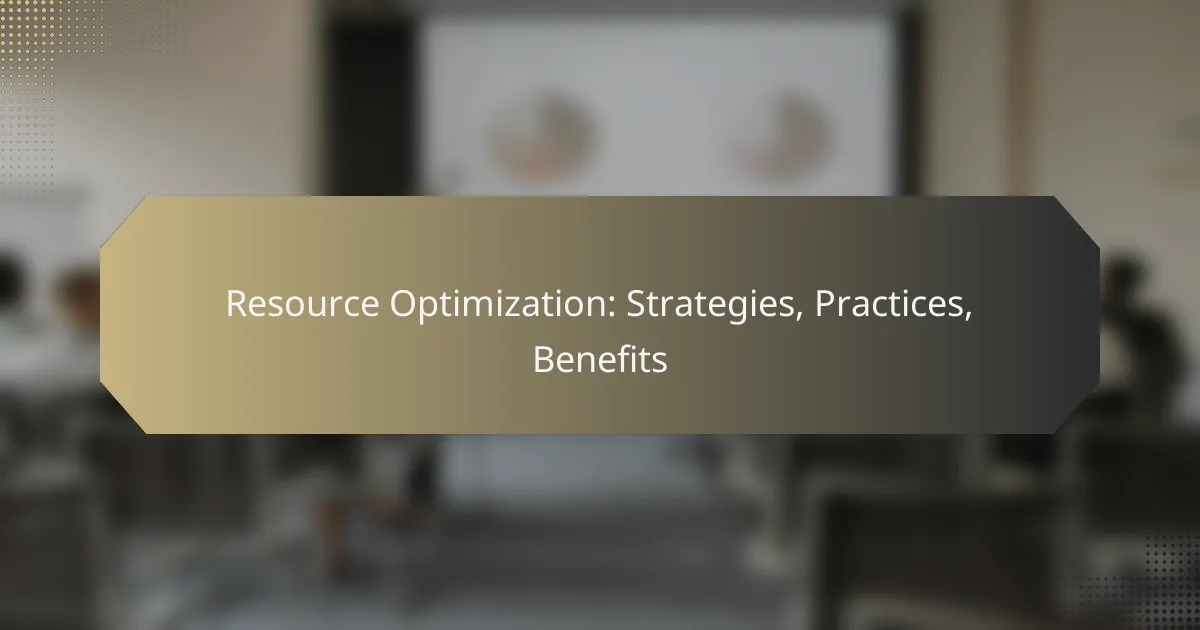 Resource Optimization: Strategies, Practices, Benefits